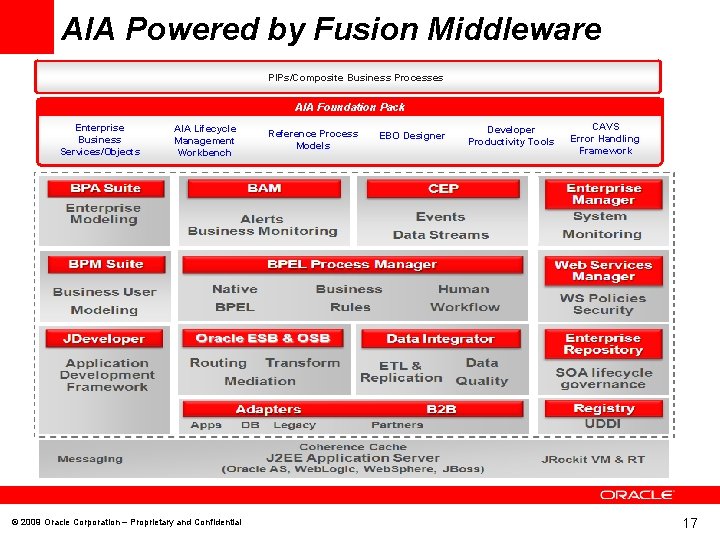 AIA Powered by Fusion Middleware

PIPs/Composite Business Processes

AIA Foundation Pack

Enterprise Business Services/Objects

AIA Lifecycle Management Workbench

Reference Process Models

EBO Designer

Developer Productivity Tools

CAVS Error Handling Framework

BPA Suite

Enterprise Modeling

BAM

Alerts Business Monitoring

CEP

Events Data Streams

Enterprise Manager

System Monitoring

BPM Suite

Business User Modeling

BPEL Process Manager

Native BPEL

Business Rules

Human Workflow

Web Services Manager

WS Policies Security

JDeveloper

Application Development Framework

Oracle ESB & OSB

Routing Transform Mediation

Data Integrator

ETL & Replication

Data Quality

Enterprise Repository

SOA lifecycle governance

Adapters

B2B

Apps DB Legacy

Partners

Registry

UDDI

Messaging

Coherence Cache

J2EE Application Server

(Oracle AS, WebLogic, WebSphere, JBoss)

JRockit VM & RT

ORACLE

© 2008 Oracle Corporation – Proprietary and Confidential

17